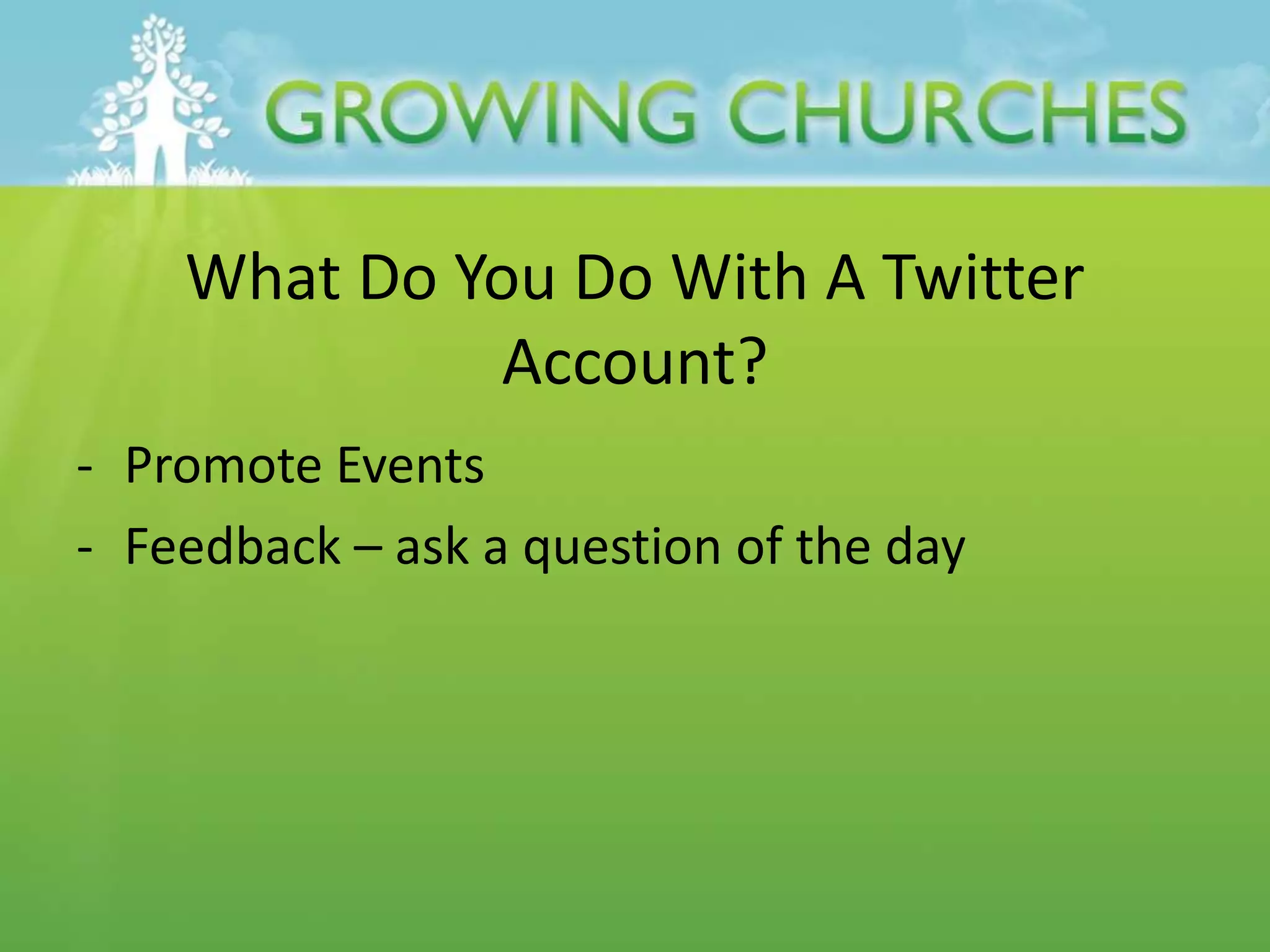 GROWING CHURCHES

What Do You Do With A Twitter Account?

- Promote Events
- Feedback – ask a question of the day